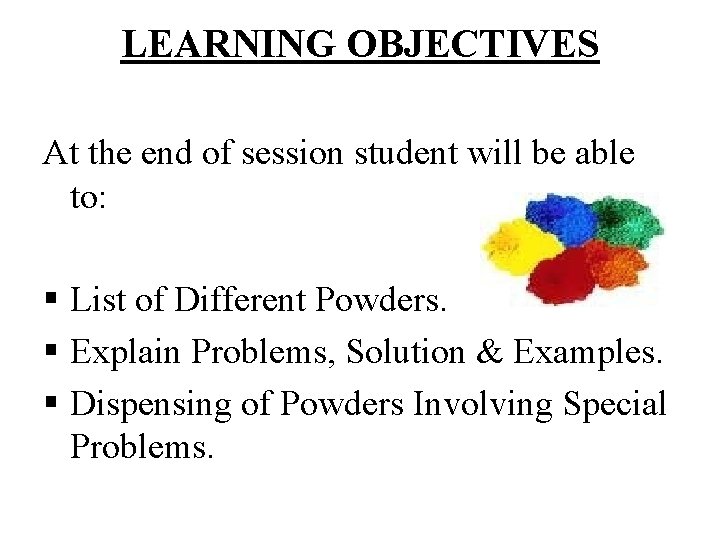 LEARNING OBJECTIVES

At the end of session student will be able to:

▪ List of Different Powders.
▪ Explain Problems, Solution & Examples.
▪ Dispensing of Powders Involving Special Problems.